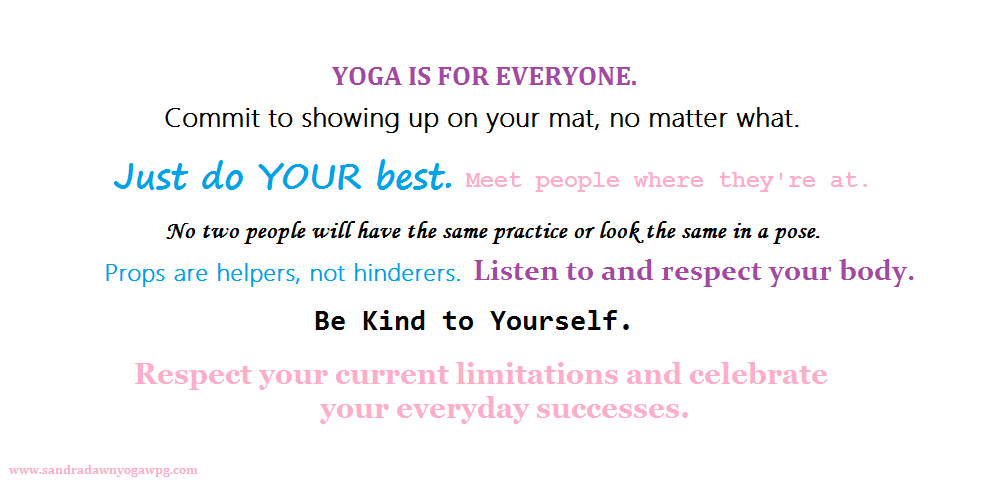 YOGA IS FOR EVERYONE.

Commit to showing up on your mat, no matter what.

Just do YOUR best. Meet people where they're at.

No two people will have the same practice or look the same in a pose.

Props are helpers, not hinderers. Listen to and respect your body.

Be Kind to Yourself.

Respect your current limitations and celebrate your everyday successes.

www.sandradawnyogawpg.com